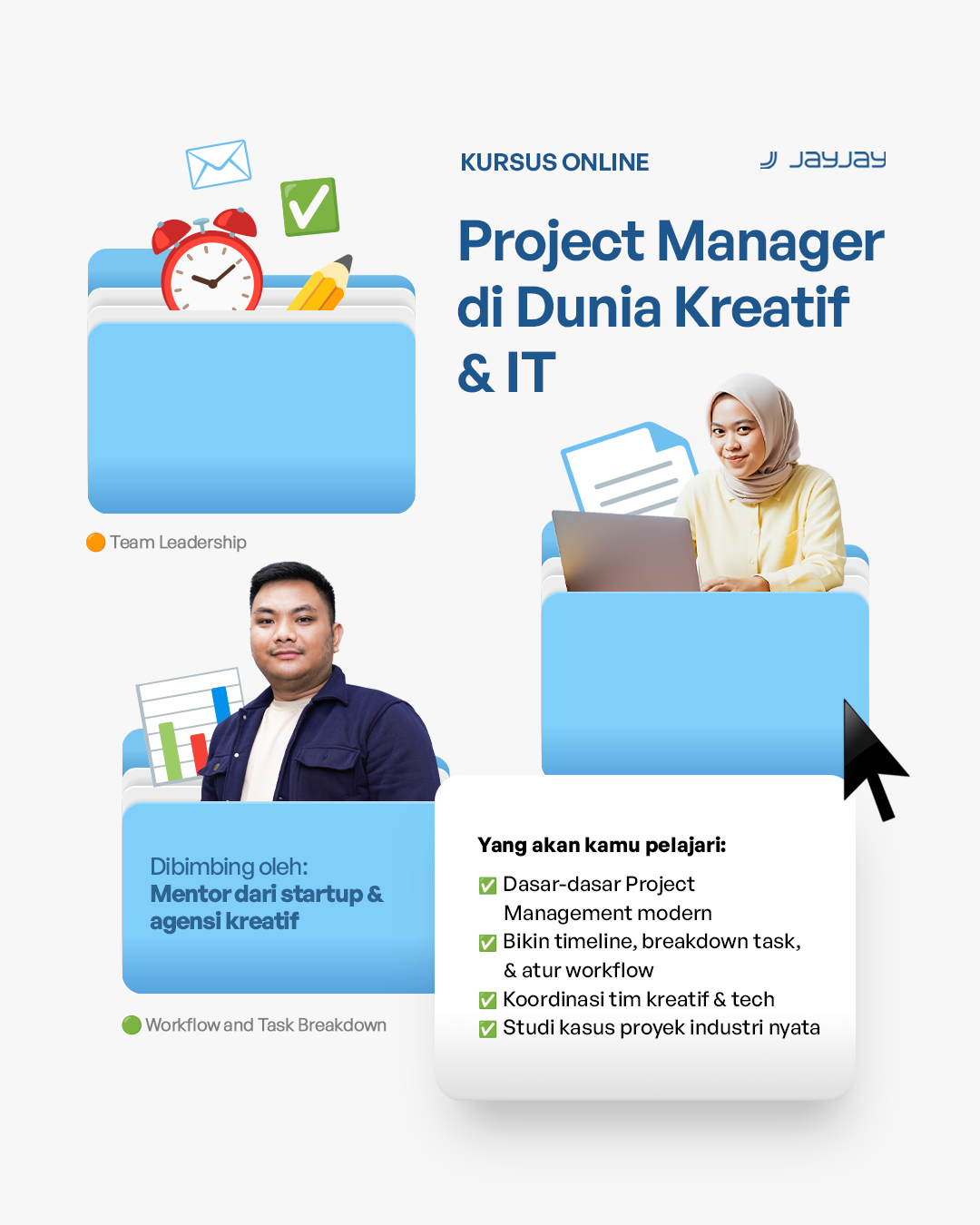 KURSUS ONLINE

JayJay

Project Manager di Dunia Kreatif & IT

Team Leadership

Dibimbing oleh:
Mentor dari startup & agensi kreatif

Workflow and Task Breakdown

Yang akan kamu pelajari:

☑ Dasar-dasar Project Management modern
☑ Bikin timeline, breakdown task, & atur workflow
☑ Koordinasi tim kreatif & tech
☑ Studi kasus proyek industri nyata